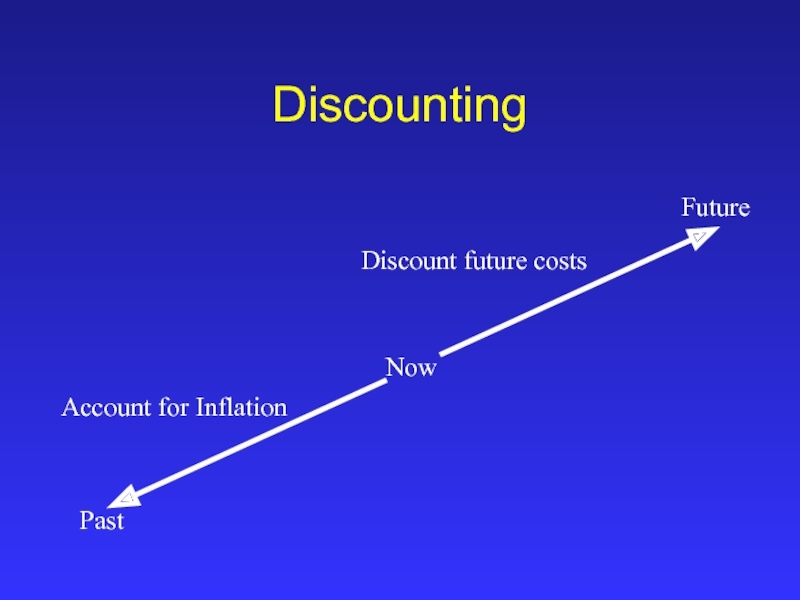 Discounting

Future

Discount future costs

Now

Account for Inflation

Past